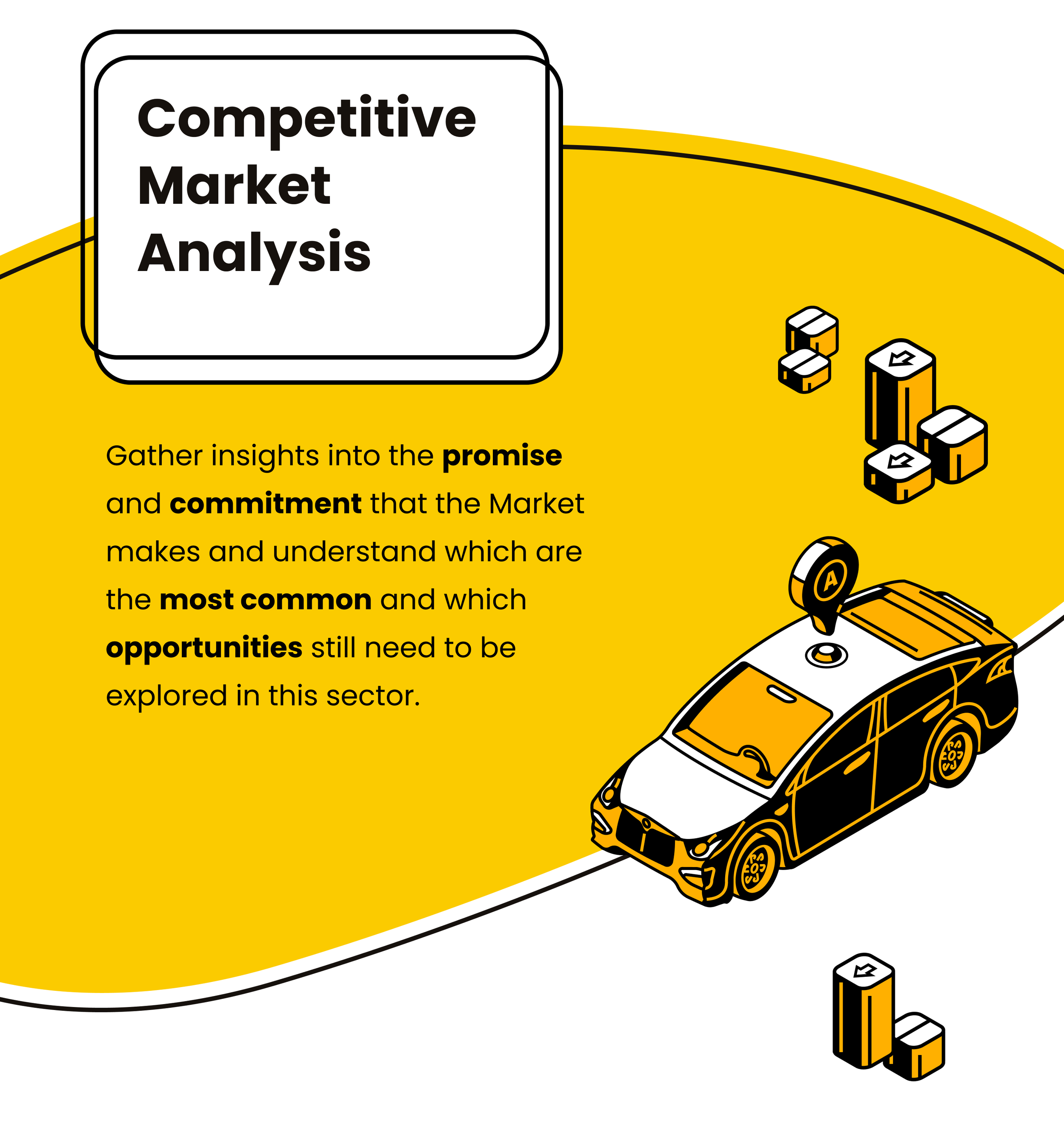 Competitive Market Analysis

Gather insights into the promise and commitment that the Market makes and understand which are the most common and which opportunities still need to be explored in this sector.

A